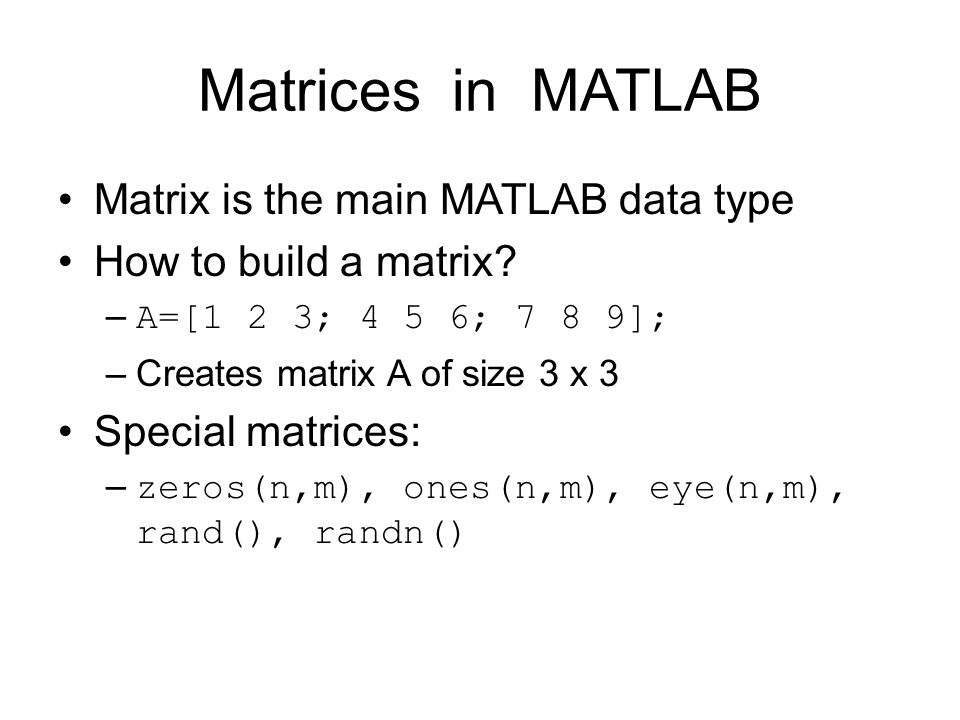 Matrices in MATLAB

• Matrix is the main MATLAB data type
• How to build a matrix?
– A=[1 2 3; 4 5 6; 7 8 9];
– Creates matrix A of size 3 x 3
• Special matrices:
– zeros(n,m), ones(n,m), eye(n,m), rand(), randn()